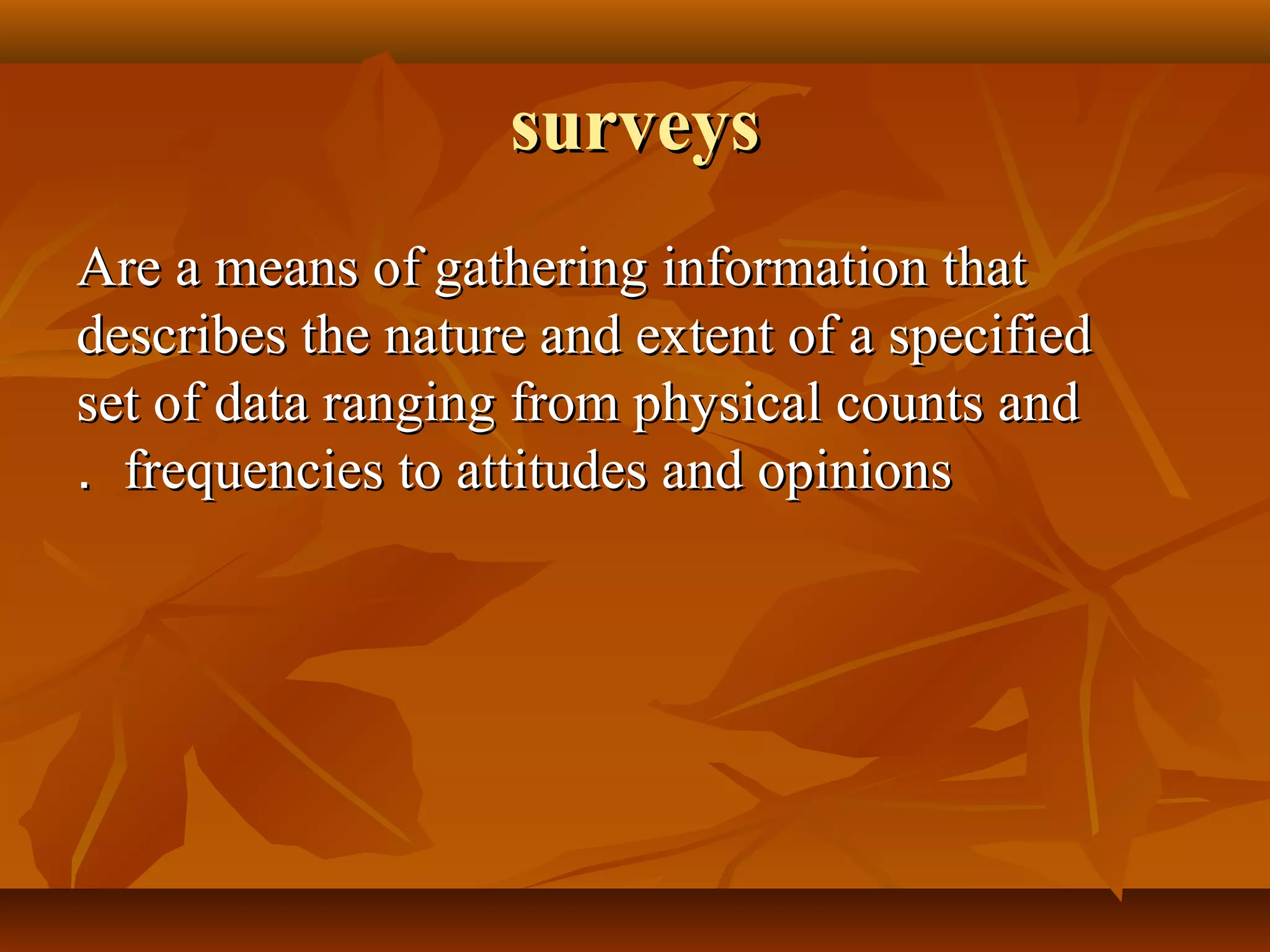 surveys

Are a means of gathering information that describes the nature and extent of a specified set of data ranging from physical counts and . frequencies to attitudes and opinions